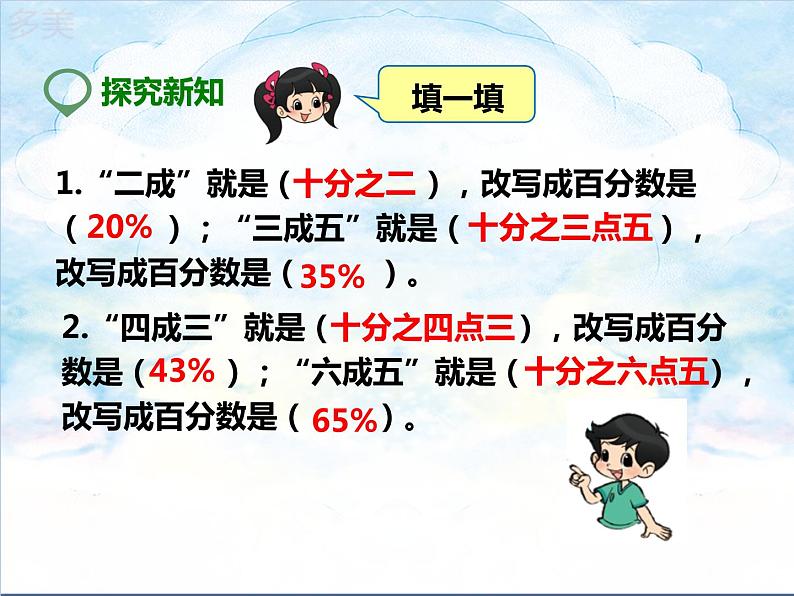 多美

探究新知

填一填

1.“二成”就是（十分之二），改写成百分数是（20%）；“三成五”就是（十分之三点五），改写成百分数是（35%）。

2.“四成三”就是（十分之四点三），改写成百分数是（43%）；“六成五”就是（十分之六点五），改写成百分数是（65%）。